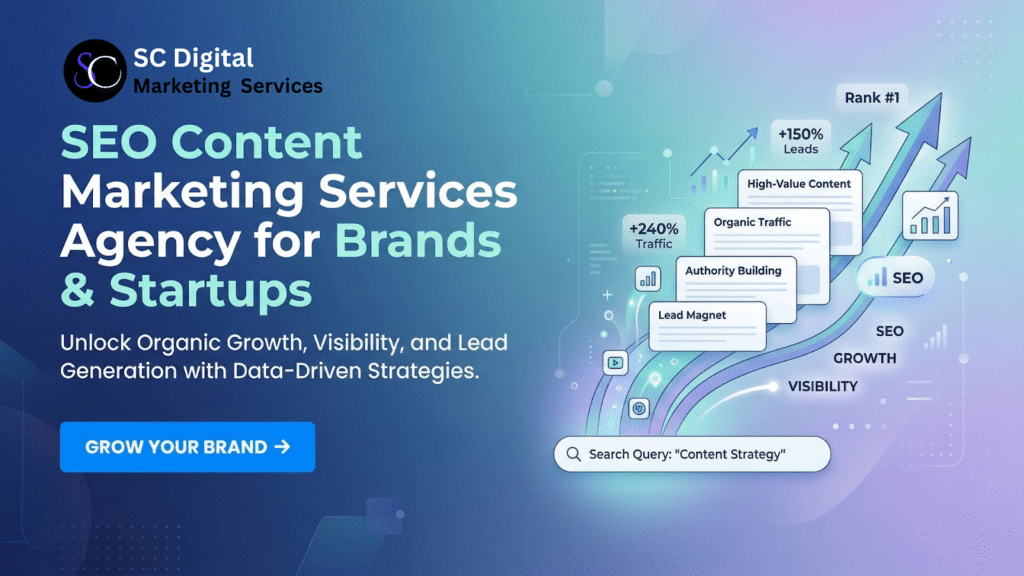 SC

SC Digital
Marketing Services

SEO Content Marketing Services Agency for Brands & Startups

Unlock Organic Growth, Visibility, and Lead Generation with Data-Driven Strategies.

GROW YOUR BRAND →

Rank #1

+150%
Leads

High-Value Content

+240%
Traffic

Organic Traffic

Authority Building

Lead Magnet

SEO

SEO
GROWTH
VISIBILITY

Search Query: "Content Strategy"